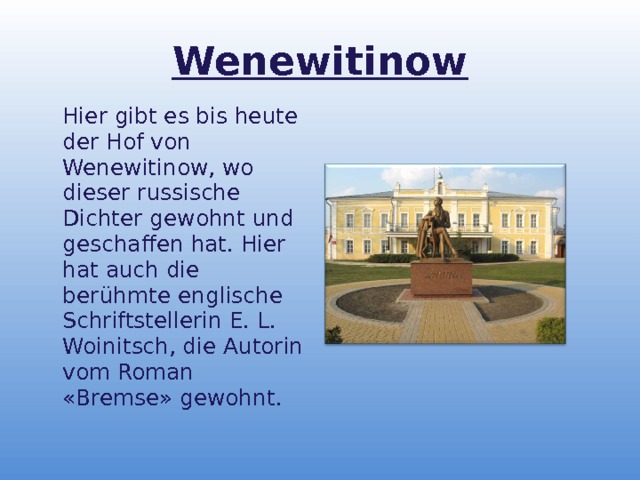 Wenewitinow

Hier gibt es bis heute der Hof von Wenewitinow, wo dieser russische Dichter gewohnt und geschaffen hat. Hier hat auch die berühmte englische Schriftstellerin E. L. Woinitsch, die Autorin vom Roman «Bremse» gewohnt.